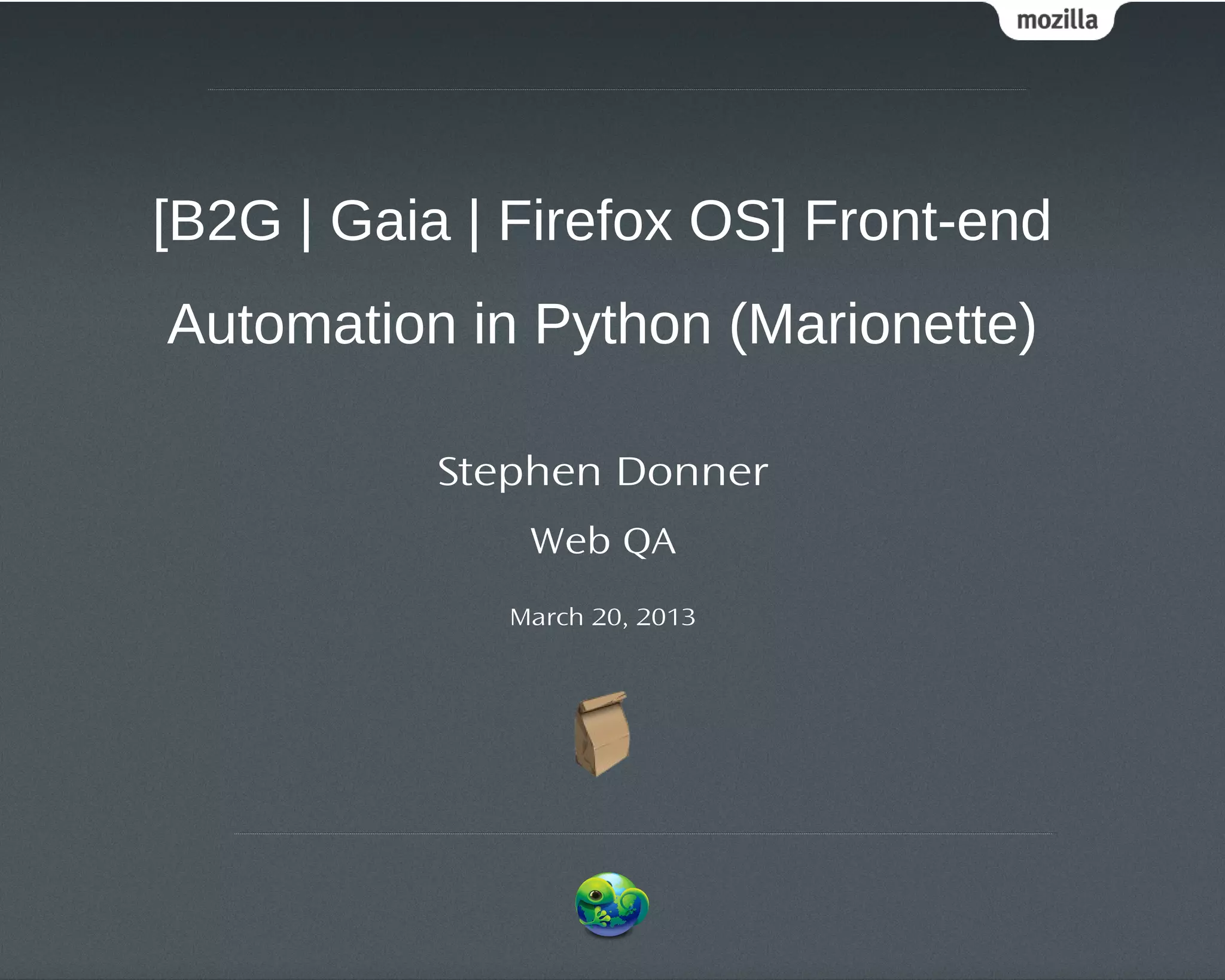 mozilla

[B2G | Gaia | Firefox OS] Front-end Automation in Python (Marionette)

Stephen Donner

Web QA

March 20, 2013